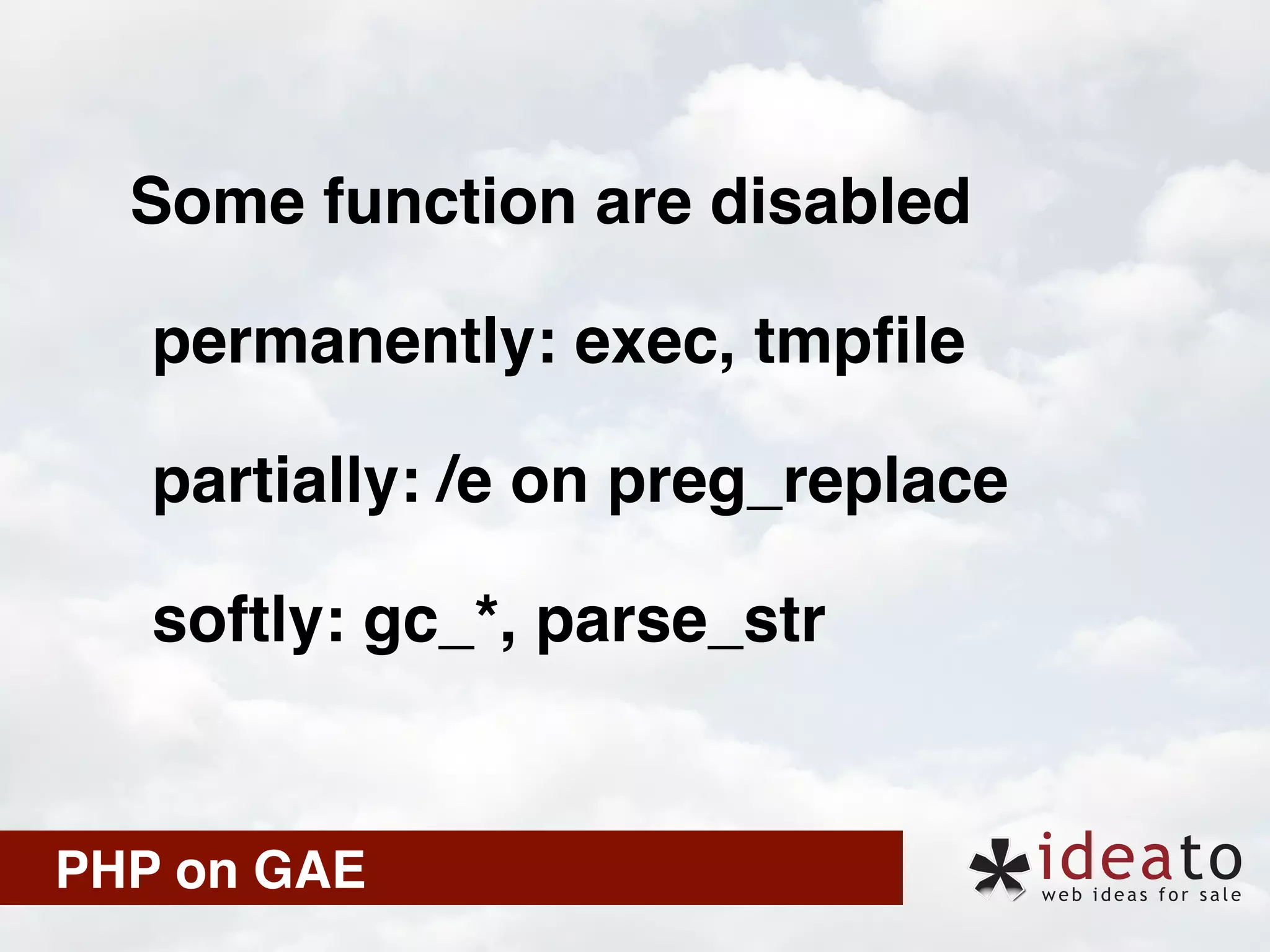 Some function are disabled

permanently: exec, tmpfile

partially: /e on preg_replace

softly: gc_*, parse_str

PHP on GAE

ideato
web ideas for sale